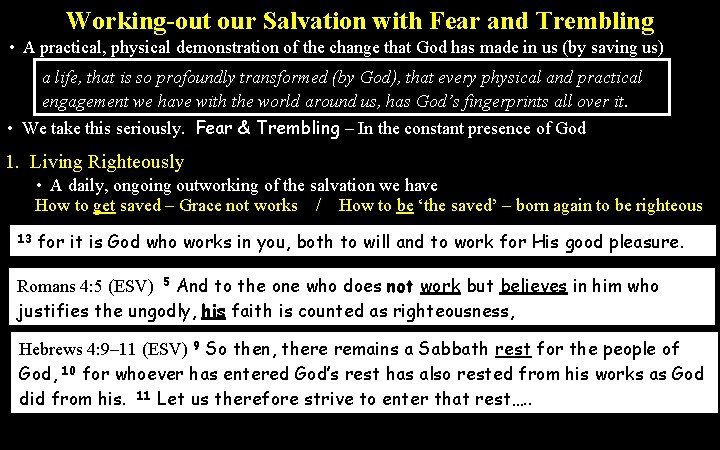 Working-out our Salvation with Fear and Trembling

• A practical, physical demonstration of the change that God has made in us (by saving us)

a life, that is so profoundly transformed (by God), that every physical and practical engagement we have with the world around us, has God's fingerprints all over it.

• We take this seriously. Fear & Trembling – In the constant presence of God

1. Living Righteously

• A daily, ongoing outworking of the salvation we have

How to get saved – Grace not works / How to be 'the saved' – born again to be righteous

$^{13}$ for it is God who works in you, both to will and to work for His good pleasure.

Romans 4:5 (ESV) $^{5}$ And to the one who does not work but believes in him who justifies the ungodly, his faith is counted as righteousness,

Hebrews 4:9–11 (ESV) $^{9}$ So then, there remains a Sabbath rest for the people of God, $^{10}$ for whoever has entered God's rest has also rested from his works as God did from his. $^{11}$ Let us therefore strive to enter that rest….